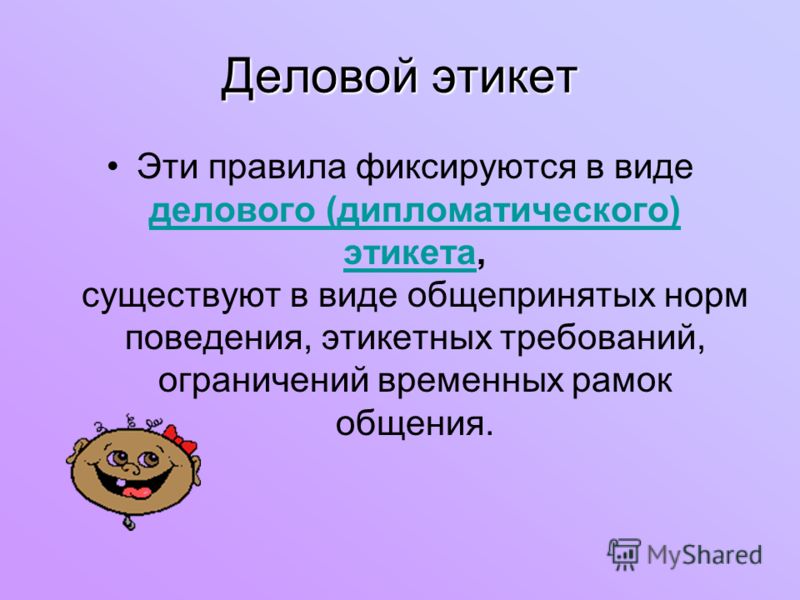 Деловой этикет

• Эти правила фиксируются в виде делового (дипломатического) этикета, существуют в виде общепринятых норм поведения, этикетных требований, ограничений временных рамок общения.

MyShared